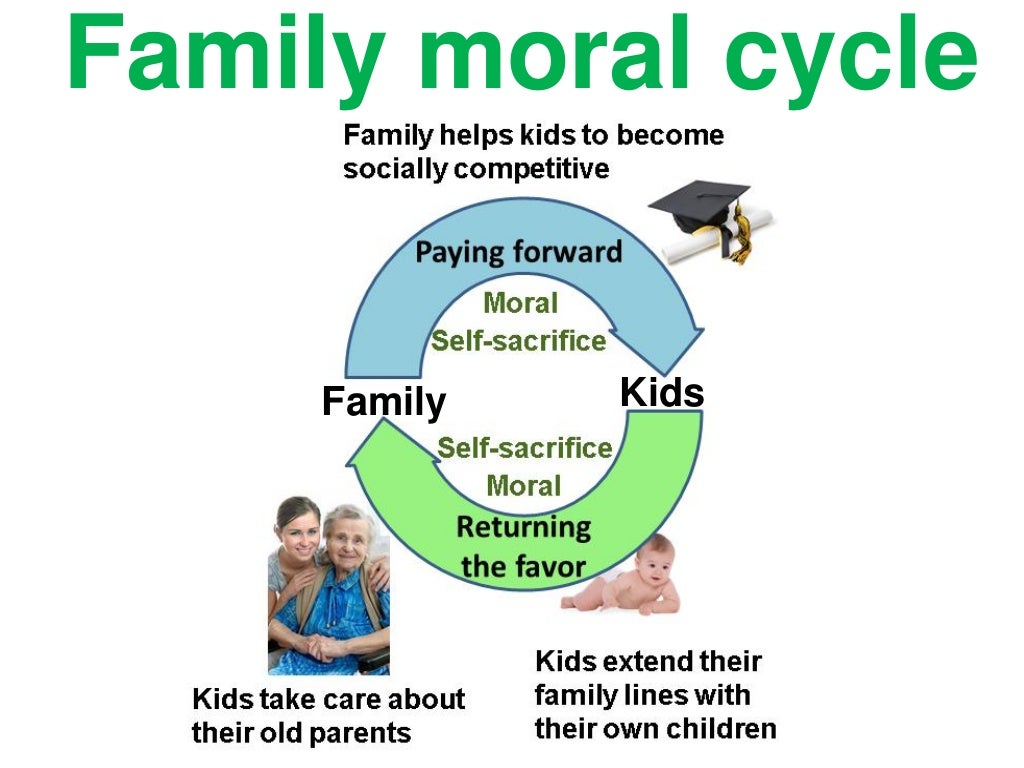 Family moral cycle

Family helps kids to become socially competitive

Paying forward

Moral

Self-sacrifice

Family

Kids

Self-sacrifice

Moral

Returning the favor

Kids take care about their old parents

Kids extend their family lines with their own children